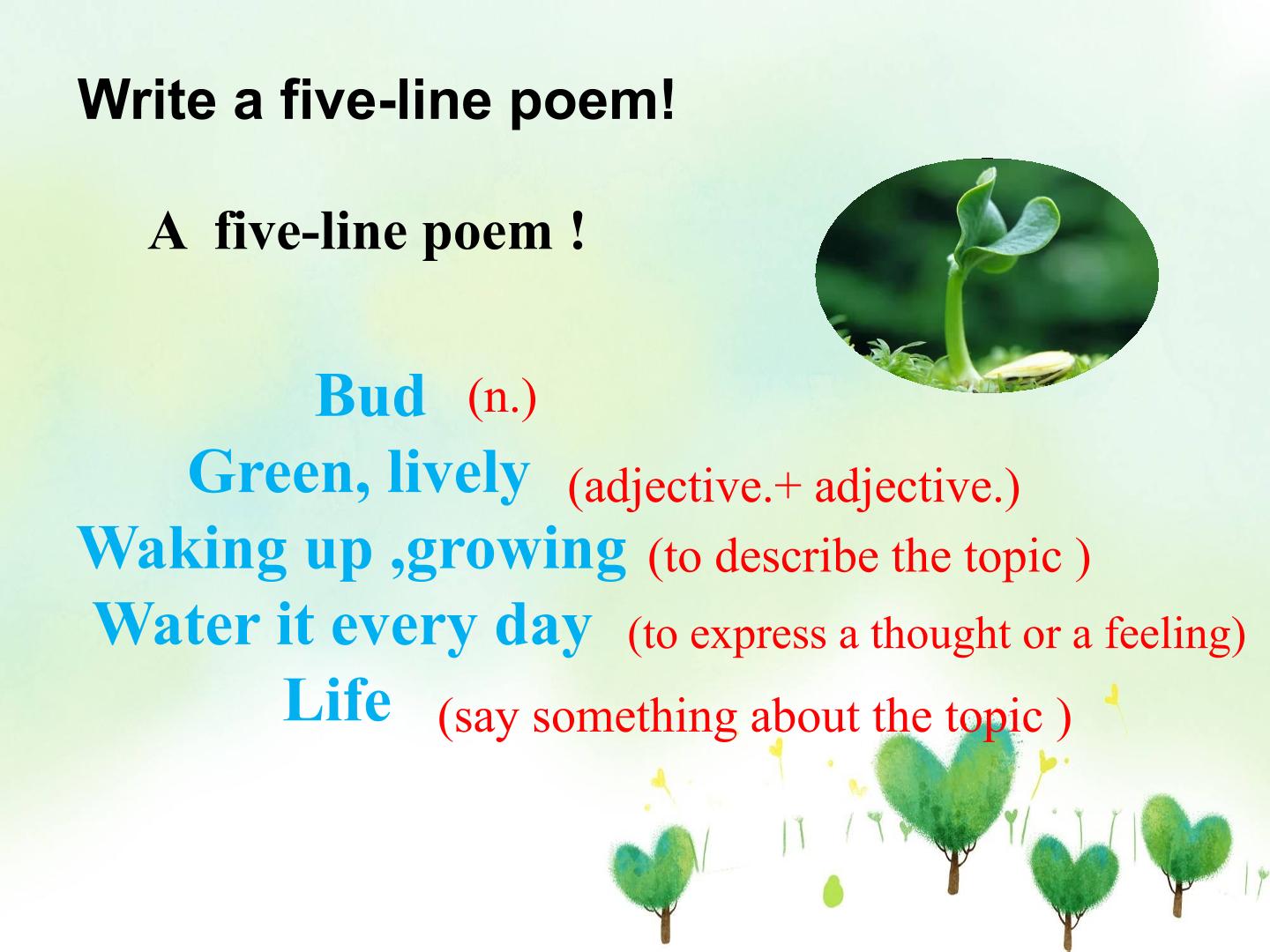 Write a five-line poem!

A five-line poem !

Bud (n.)
Green, lively (adjective.+ adjective.)
Waking up ,growing (to describe the topic )
Water it every day (to express a thought or a feeling)
Life (say something about the topic )